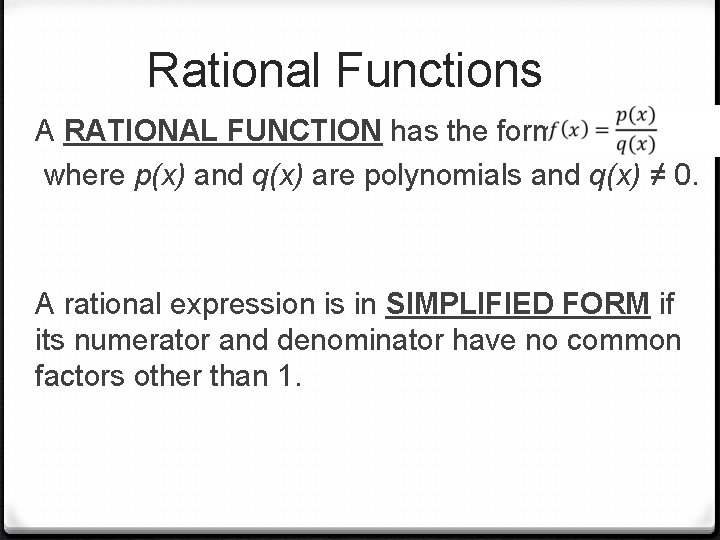 Rational Functions

A RATIONAL FUNCTION has the form $f(x) = \frac{p(x)}{q(x)}$ where $p(x)$ and $q(x)$ are polynomials and $q(x) \neq 0$.

A rational expression is in SIMPLIFIED FORM if its numerator and denominator have no common factors other than 1.